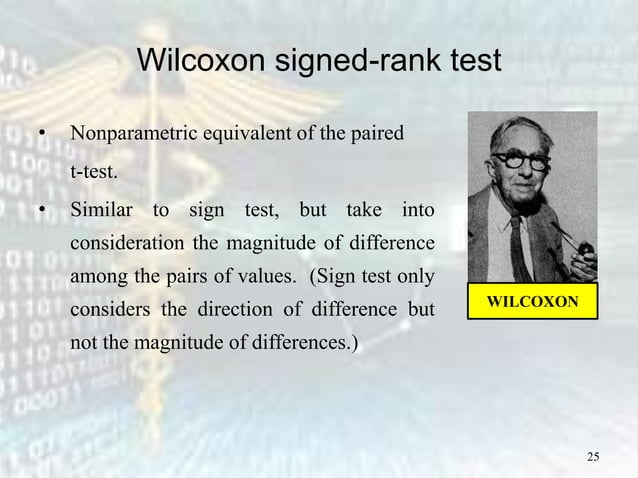 Wilcoxon signed-rank test

• Nonparametric equivalent of the paired t-test.

• Similar to sign test, but take into consideration the magnitude of difference among the pairs of values. (Sign test only considers the direction of difference but not the magnitude of differences.)

WILCOXON

25